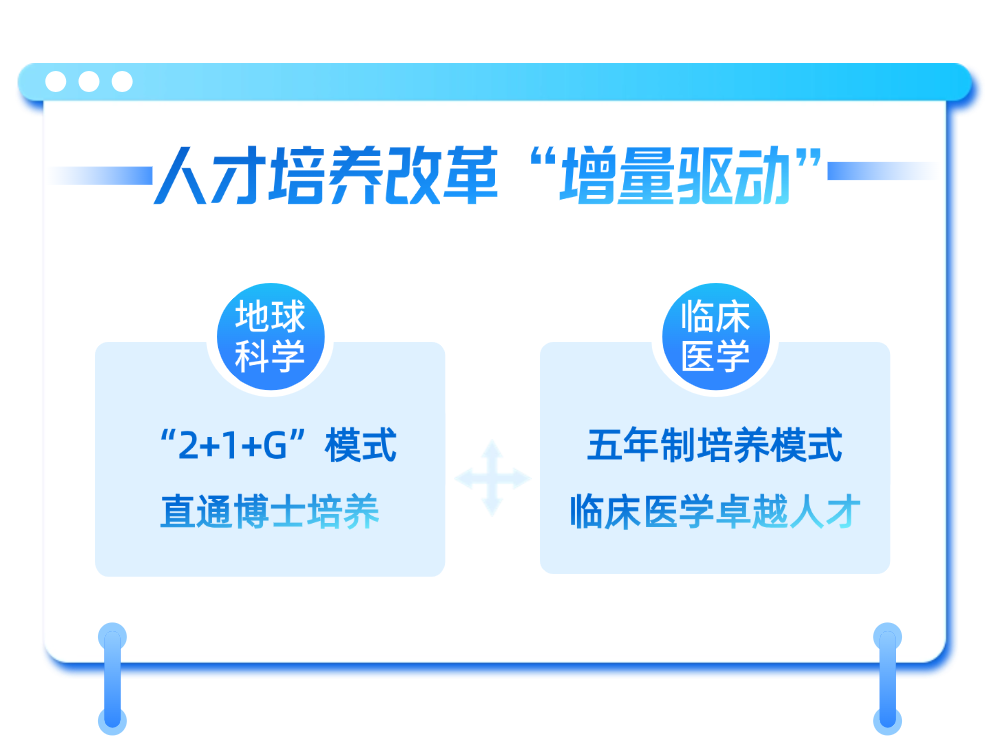 人才培养改革“增量驱动”

地球科学

“2+1+G”模式

直通博士培养

临床医学

五年制培养模式

临床医学卓越人才